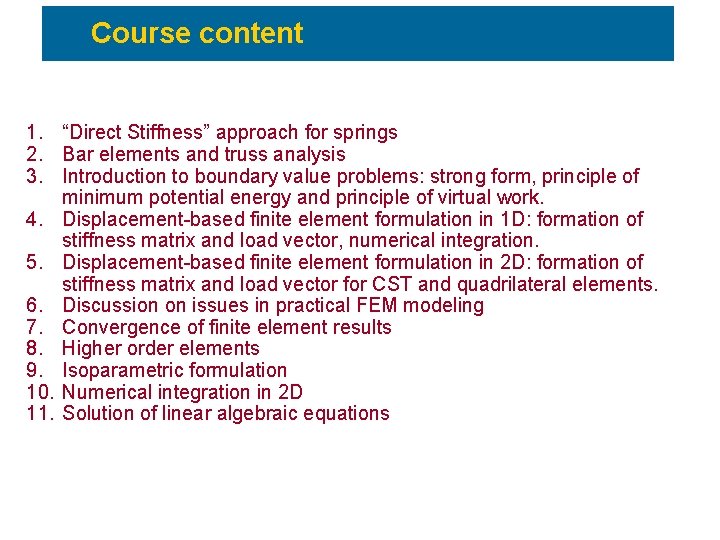 Course content

1. “Direct Stiffness” approach for springs
2. Bar elements and truss analysis
3. Introduction to boundary value problems: strong form, principle of minimum potential energy and principle of virtual work.
4. Displacement-based finite element formulation in 1D: formation of stiffness matrix and load vector, numerical integration.
5. Displacement-based finite element formulation in 2D: formation of stiffness matrix and load vector for CST and quadrilateral elements.
6. Discussion on issues in practical FEM modeling
7. Convergence of finite element results
8. Higher order elements
9. Isoparametric formulation
10. Numerical integration in 2D
11. Solution of linear algebraic equations